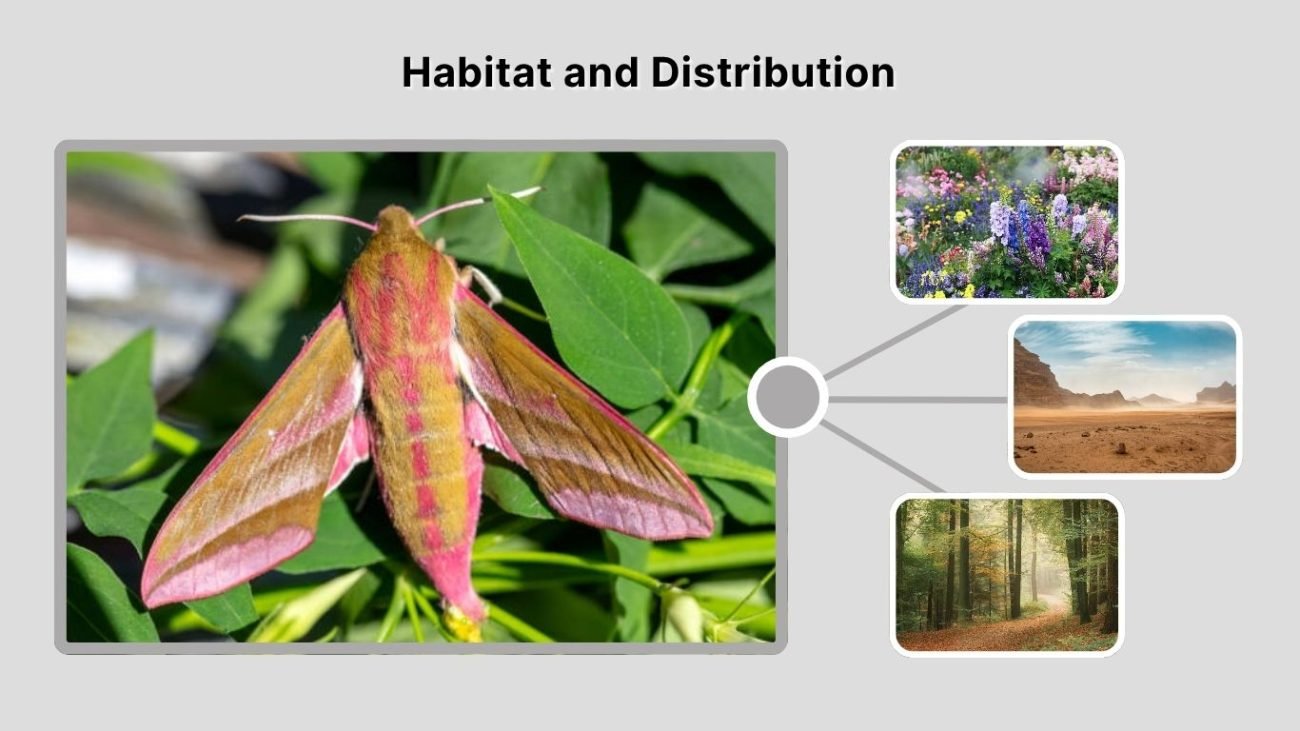 Habitat and Distribution